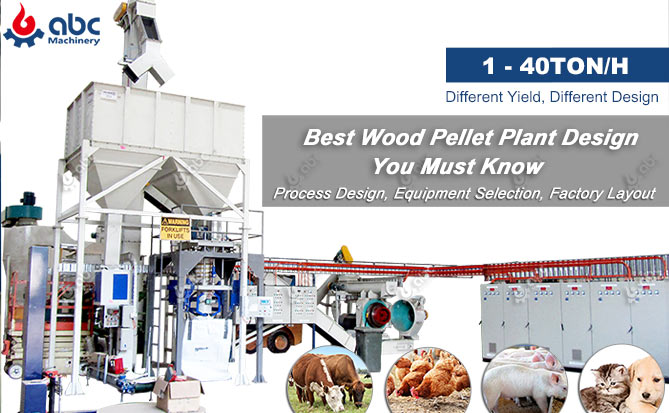 abc Machinery

1 - 40TON/H

Different Yield, Different Design

Best Wood Pellet Plant Design You Must Know

Process Design, Equipment Selection, Factory Layout

WARNING FORKLIFTS IN USE